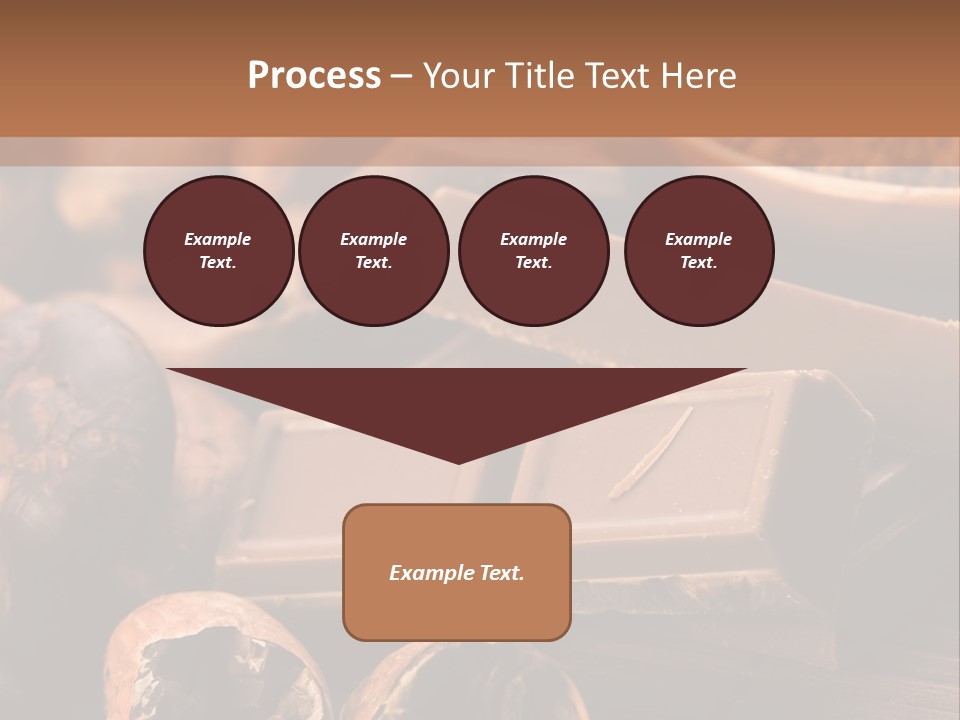 Process – Your Title Text Here

Example Text.

Example Text.

Example Text.

Example Text.

Example Text.